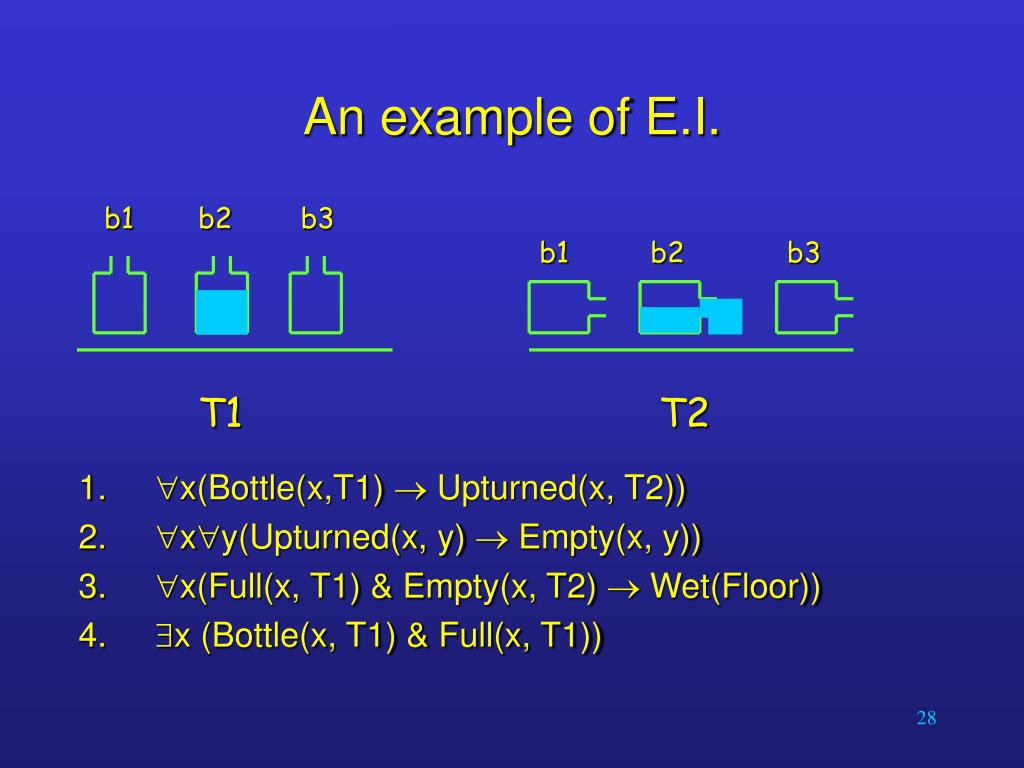 An example of E.I.

b1 b2 b3

b1 b2 b3

T1

T2

1. $\forall$x(Bottle(x,T1) $\rightarrow$ Upturned(x, T2))
2. $\forall$x$\forall$y(Upturned(x, y) $\rightarrow$ Empty(x, y))
3. $\forall$x(Full(x, T1) & Empty(x, T2) $\rightarrow$ Wet(Floor))
4. $\exists$x (Bottle(x, T1) & Full(x, T1))

28